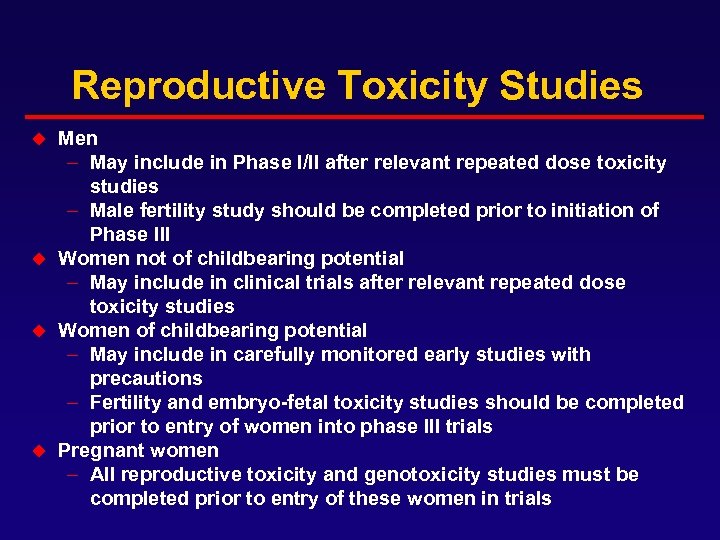 Reproductive Toxicity Studies

◆ Men
– May include in Phase I/II after relevant repeated dose toxicity studies
– Male fertility study should be completed prior to initiation of Phase III
◆ Women not of childbearing potential
– May include in clinical trials after relevant repeated dose toxicity studies
◆ Women of childbearing potential
– May include in carefully monitored early studies with precautions
– Fertility and embryo-fetal toxicity studies should be completed prior to entry of women into phase III trials
◆ Pregnant women
– All reproductive toxicity and genotoxicity studies must be completed prior to entry of these women in trials